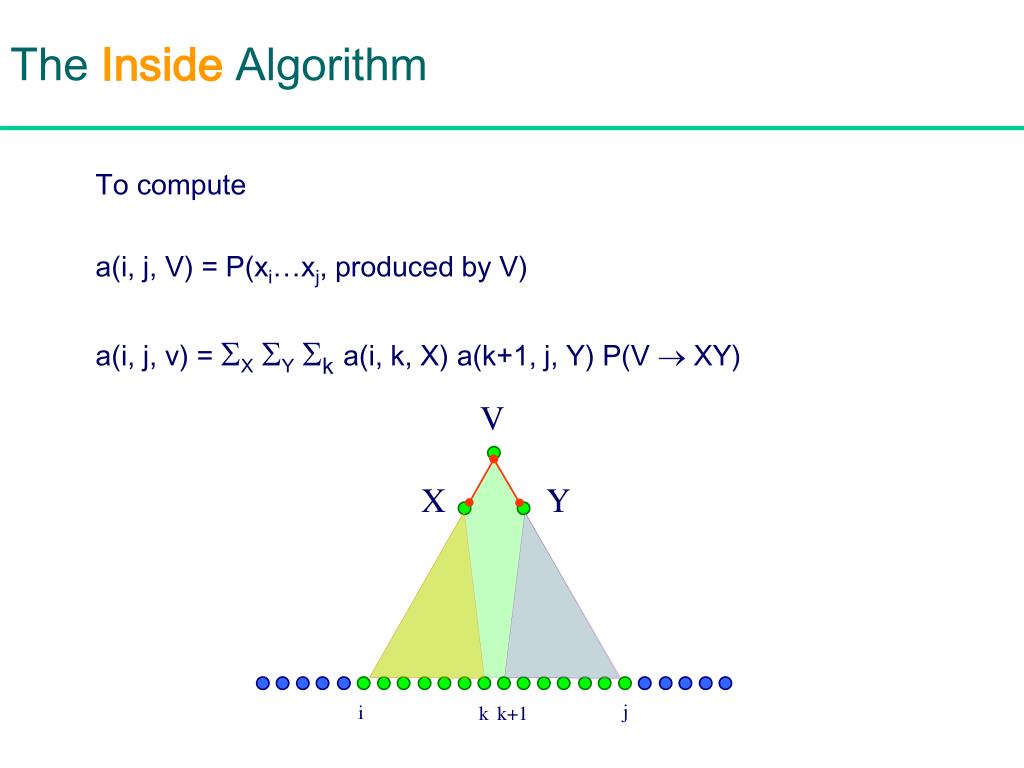 The Inside Algorithm

To compute

a(i, j, V) = P($x_i \ldots x_j$, produced by V)

a(i, j, v) = $\Sigma_X$ $\Sigma_Y$ $\Sigma_k$ a(i, k, X) a(k+1, j, Y) P(V $\rightarrow$ XY)

V

X

Y

i

k

k+1

j